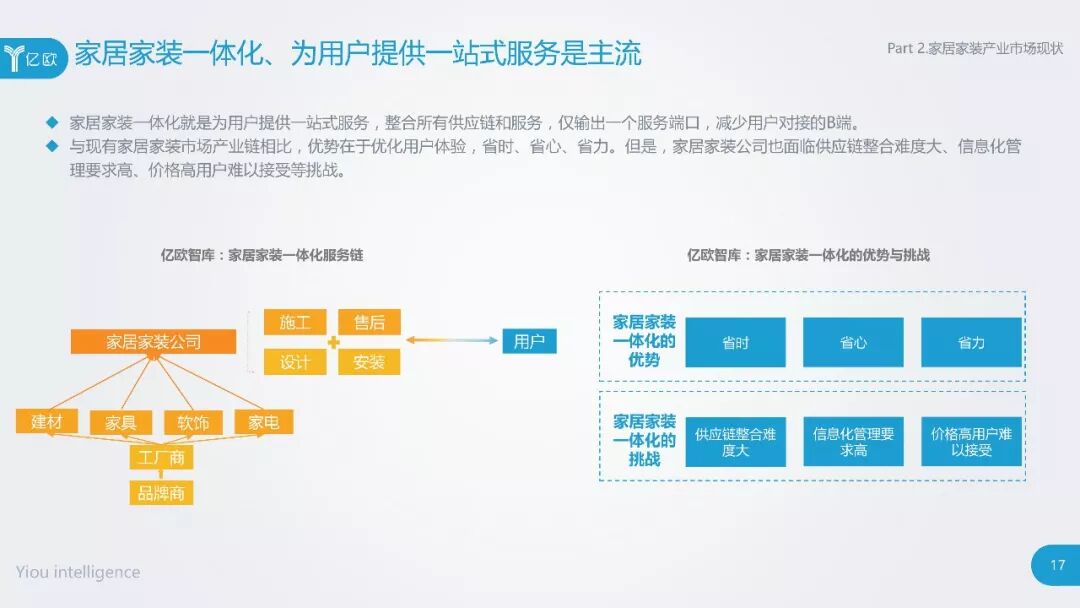 亿欧 家居家装一体化、为用户提供一站式服务是主流

Part 2.家居家装产业市场现状

◆ 家居家装一体化就是为用户提供一站式服务，整合所有供应链和服务，仅输出一个服务端口，减少用户对接的B端。
◆ 与现有家居家装市场产业链相比，优势在于优化用户体验，省时、省心、省力。但是，家居家装公司也面临供应链整合难度大、信息化管理要求高、价格高用户难以接受等挑战。

亿欧智库：家居家装一体化服务链

家居家装公司

施工 售后
设计 安装

用户

建材 家具 软饰 家电

工厂商

品牌商

亿欧智库：家居家装一体化的优势与挑战

家居家装一体化的优势

省时 省心 省力

家居家装一体化的挑战

供应链整合难度大 信息化管理要求高 价格高用户难以接受

Yiou intelligence

17